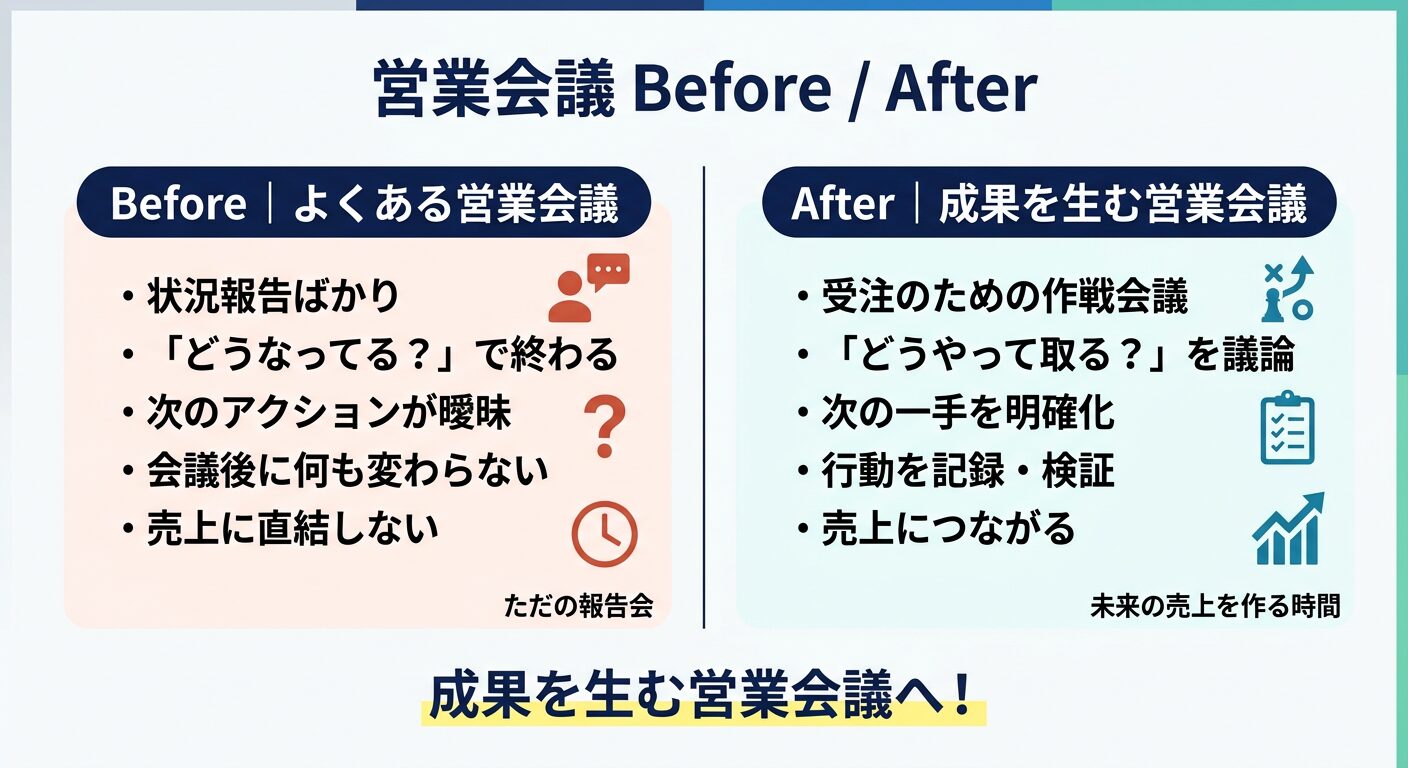 営業会議 Before / After

Before｜よくある営業会議

・状況報告ばかり
・「どうなってる？」で終わる
・次のアクションが曖昧
・会議後に何も変わらない
・売上に直結しない

ただの報告会

After｜成果を生む営業会議

・受注のための作戦会議
・「どうやって取る？」を議論
・次の一手を明確化
・行動を記録・検証
・売上につながる

未来の売上を作る時間

成果を生む営業会議へ！